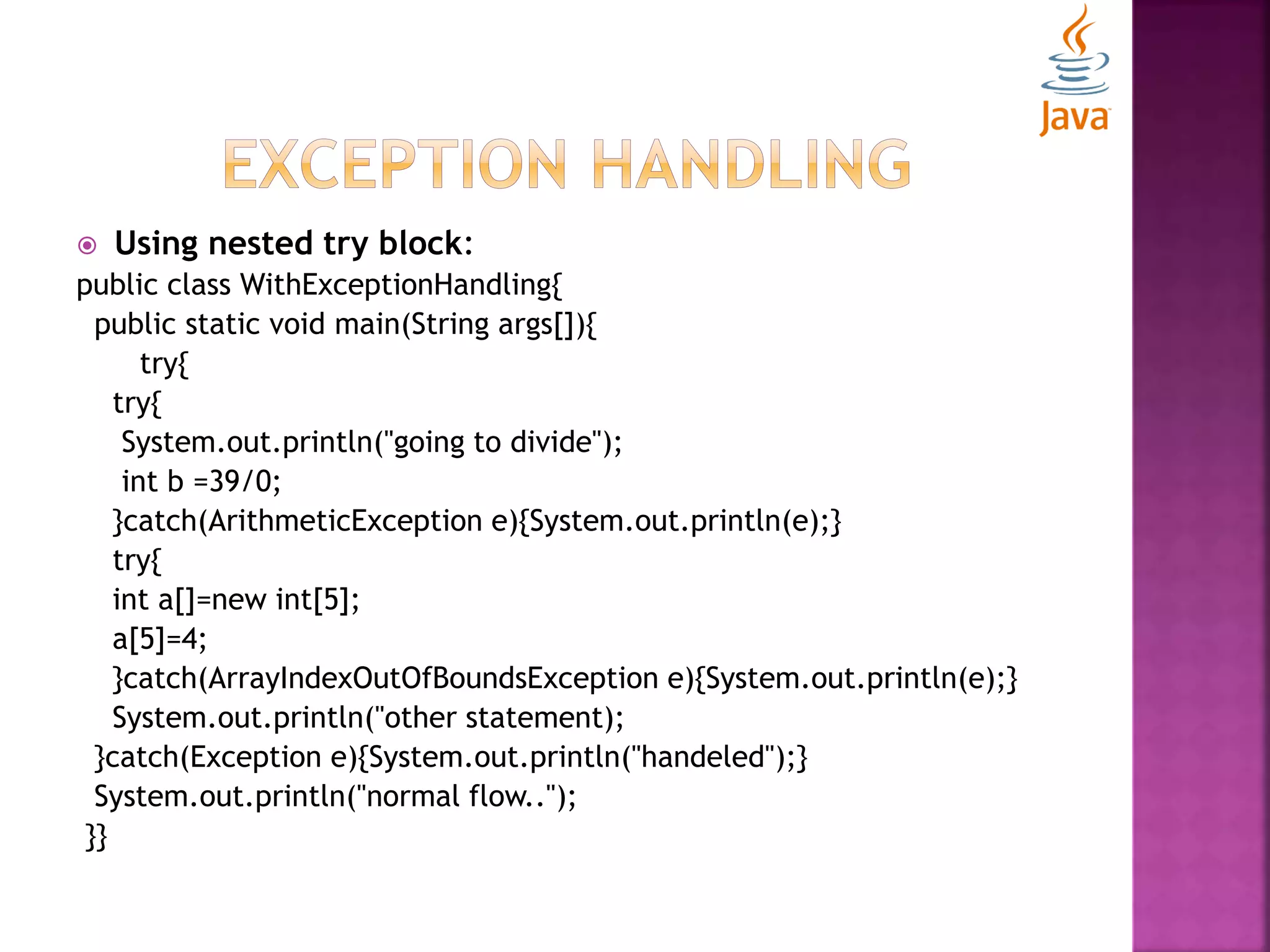 Java

EXCEPTION HANDLING

Using nested try block:

public class WithExceptionHandling{
 public static void main(String args[]){
 try{
 try{
 System.out.println("going to divide");
 int b =39/0;
 }catch(ArithmeticException e){System.out.println(e);}
 try{
 int a[]=new int[5];
 a[5]=4;
 }catch(ArrayIndexOutOfBoundsException e){System.out.println(e);}
 System.out.println("other statement);
 }catch(Exception e){System.out.println("handeled");}
 System.out.println("normal flow..");
}}